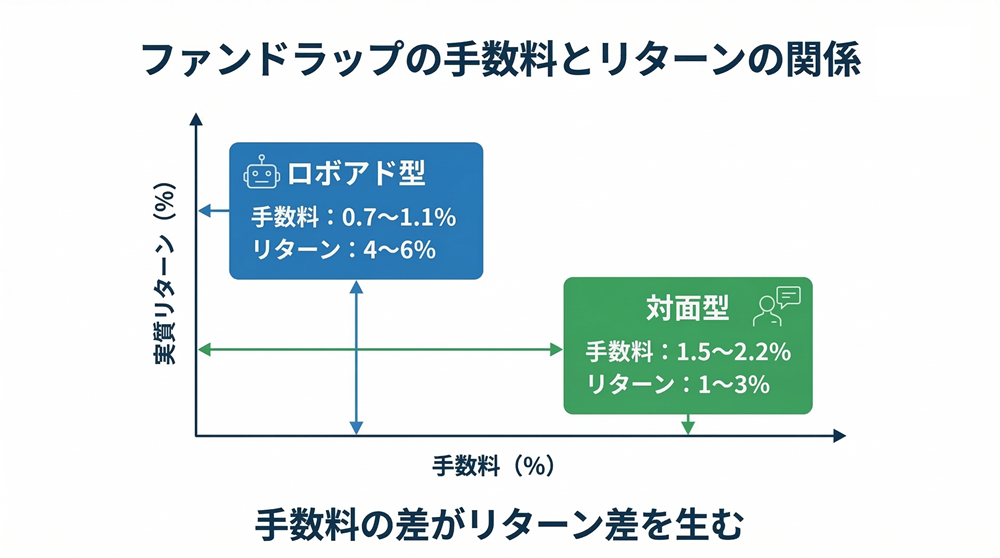 ファンドラップの手数料とリターンの関係

実質リターン（%）

ロボアド型
手数料：0.7〜1.1%
リターン：4〜6%

対面型
手数料：1.5〜2.2%
リターン：1〜3%

手数料（%）

手数料の差がリターン差を生む